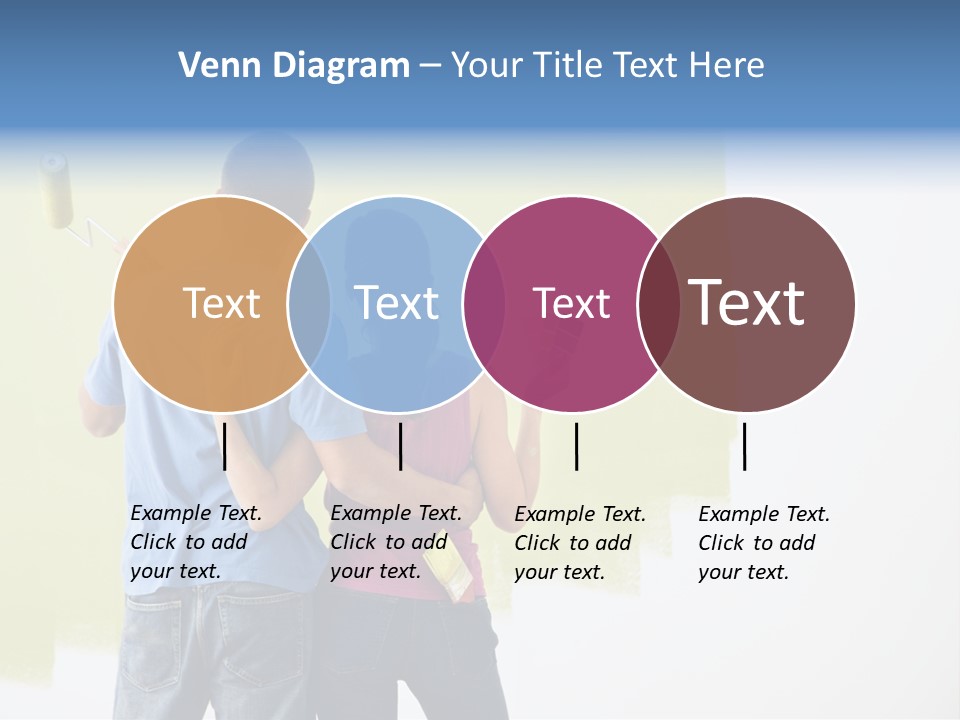 Venn Diagram – Your Title Text Here

Text

Text

Text

Text

Example Text. Click to add your text.

Example Text. Click to add your text.

Example Text. Click to add your text.

Example Text. Click to add your text.